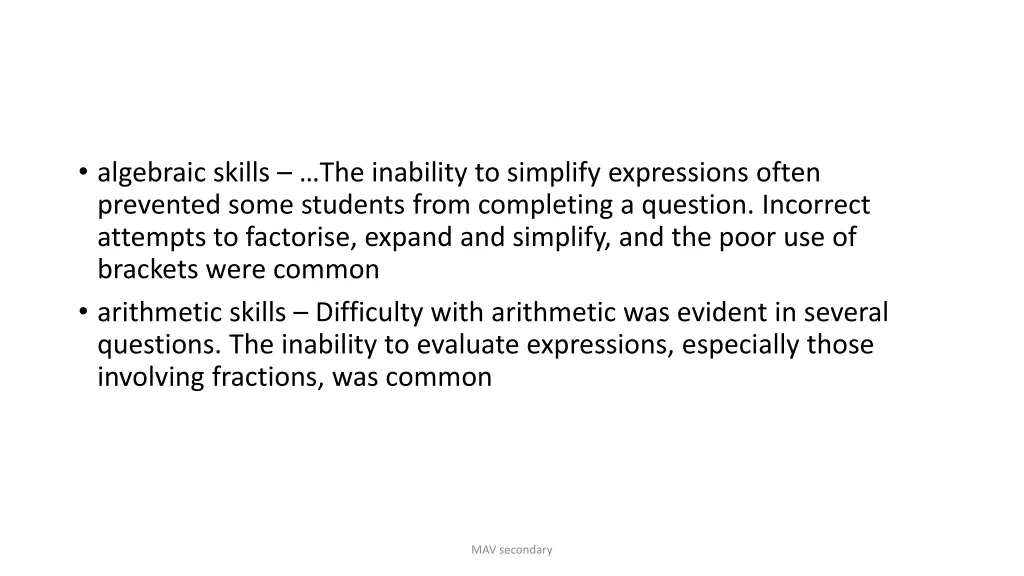 • algebraic skills – …The inability to simplify expressions often prevented some students from completing a question. Incorrect attempts to factorise, expand and simplify, and the poor use of brackets were common
• arithmetic skills – Difficulty with arithmetic was evident in several questions. The inability to evaluate expressions, especially those involving fractions, was common

MAV secondary